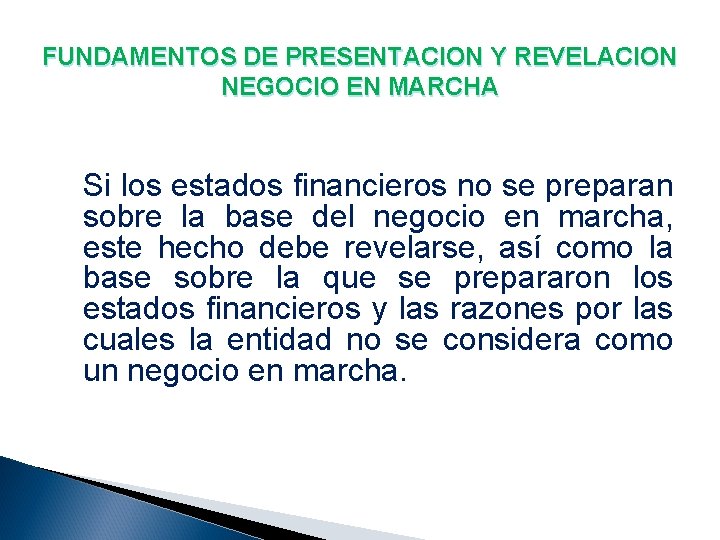 FUNDAMENTOS DE PRESENTACION Y REVELACION
NEGOCIO EN MARCHA

Si los estados financieros no se preparan sobre la base del negocio en marcha, este hecho debe revelarse, así como la base sobre la que se prepararon los estados financieros y las razones por las cuales la entidad no se considera como un negocio en marcha.